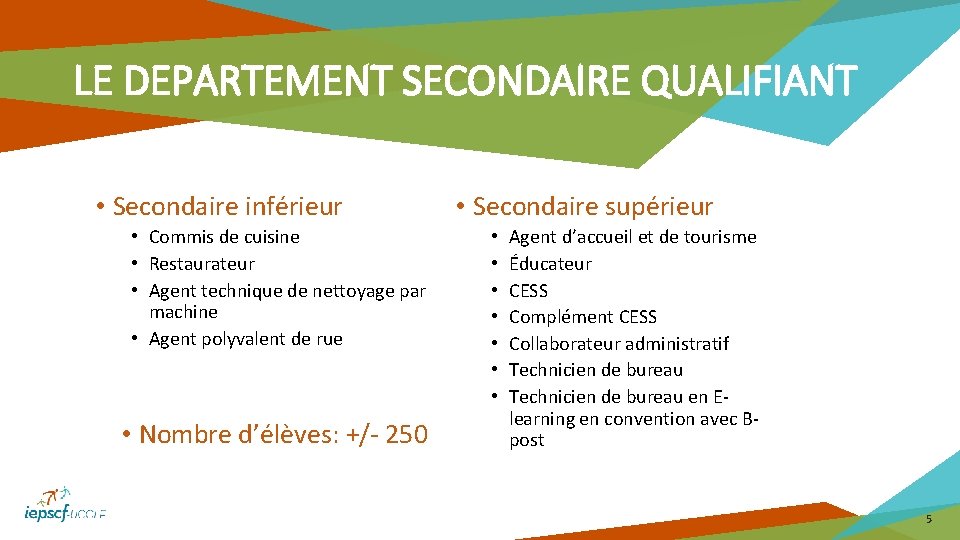 LE DEPARTEMENT SECONDAIRE QUALIFIANT

• Secondaire inférieur

• Commis de cuisine
• Restaurateur
• Agent technique de nettoyage par machine
• Agent polyvalent de rue

• Nombre d'élèves: +/- 250

• Secondaire supérieur

• Agent d'accueil et de tourisme
• Éducateur
• CESS
• Complément CESS
• Collaborateur administratif
• Technicien de bureau
• Technicien de bureau en E-learning en convention avec B-post

iepscf-UCCLE

5